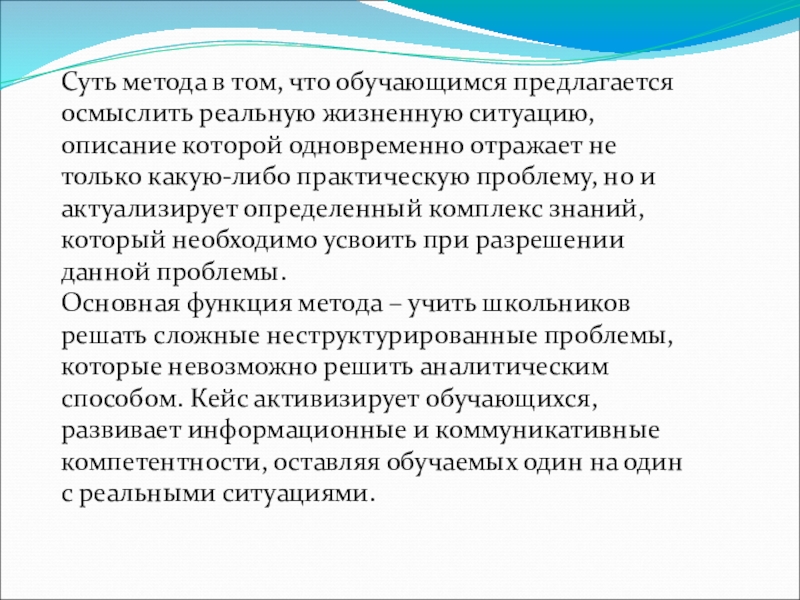 Суть метода в том, что обучающимся предлагается осмыслить реальную жизненную ситуацию, описание которой одновременно отражает не только какую-либо практическую проблему, но и актуализирует определенный комплекс знаний, который необходимо усвоить при разрешении данной проблемы.
Основная функция метода – учить школьников решать сложные неструктурированные проблемы, которые невозможно решить аналитическим способом. Кейс активизирует обучающихся, развивает информационные и коммуникативные компетентности, оставляя обучаемых один на один с реальными ситуациями.